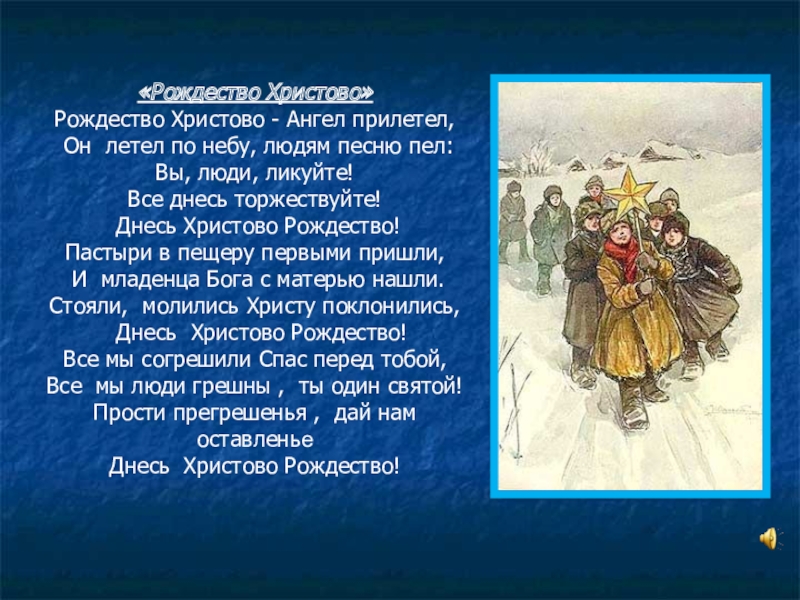 «Рождество Христово»
Рождество Христово - Ангел прилетел,
Он летел по небу, людям песню пел:
Вы, люди, ликуйте!
Все днесь торжествуйте!
Днесь Христово Рождество!
Пастыри в пещеру первыми пришли,
И младенца Бога с матерью нашли.
Стояли, молились Христу поклонились,
Днесь Христово Рождество!
Все мы согрешили Спас перед тобой,
Все мы люди грешны , ты один святой!
Прости прегрешенья , дай нам оставленье
Днесь Христово Рождество!